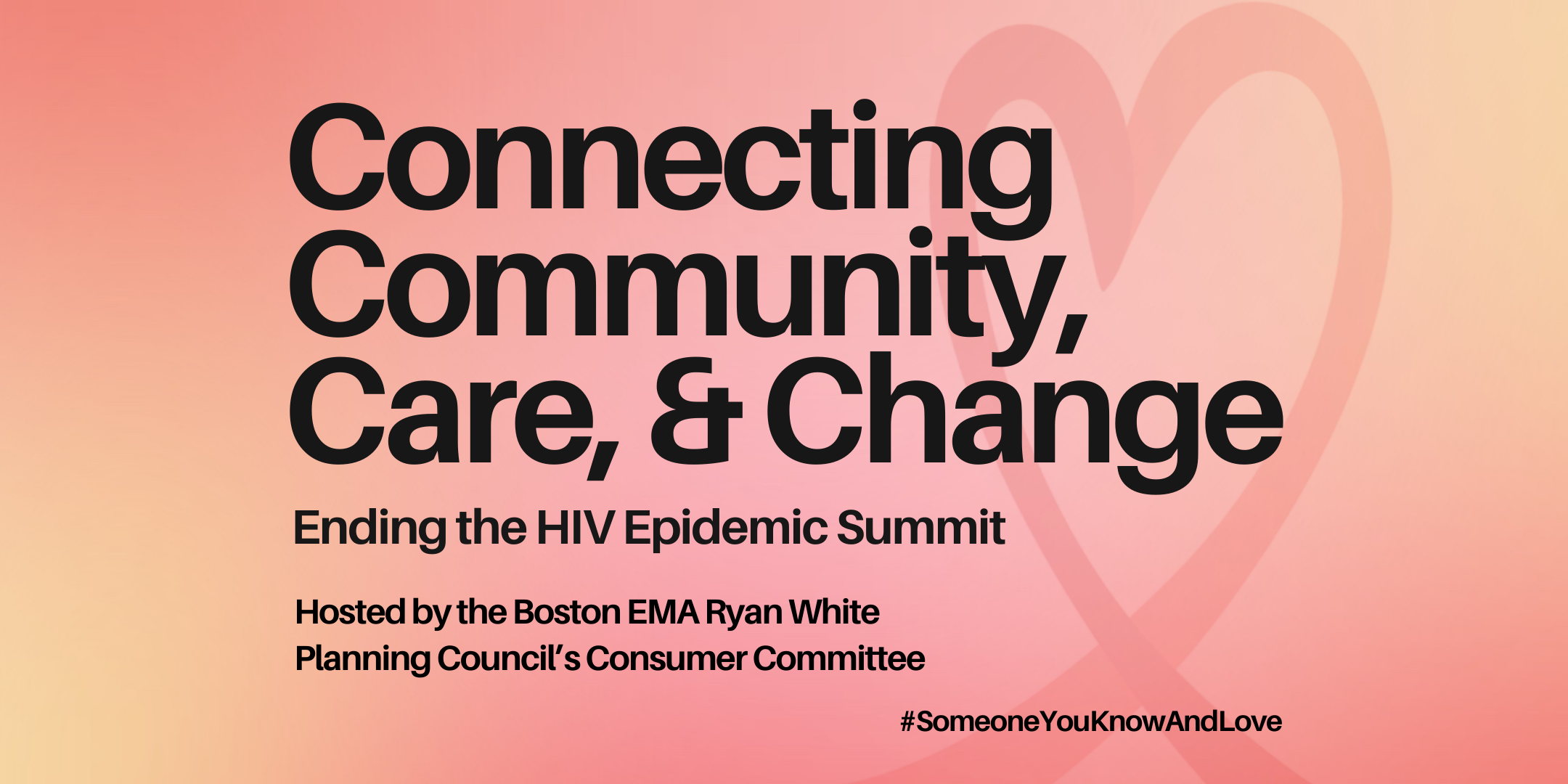 Connecting Community, Care, & Change

Ending the HIV Epidemic Summit

Hosted by the Boston EMA Ryan White Planning Council's Consumer Committee

#SomeoneYouKnowAndLove